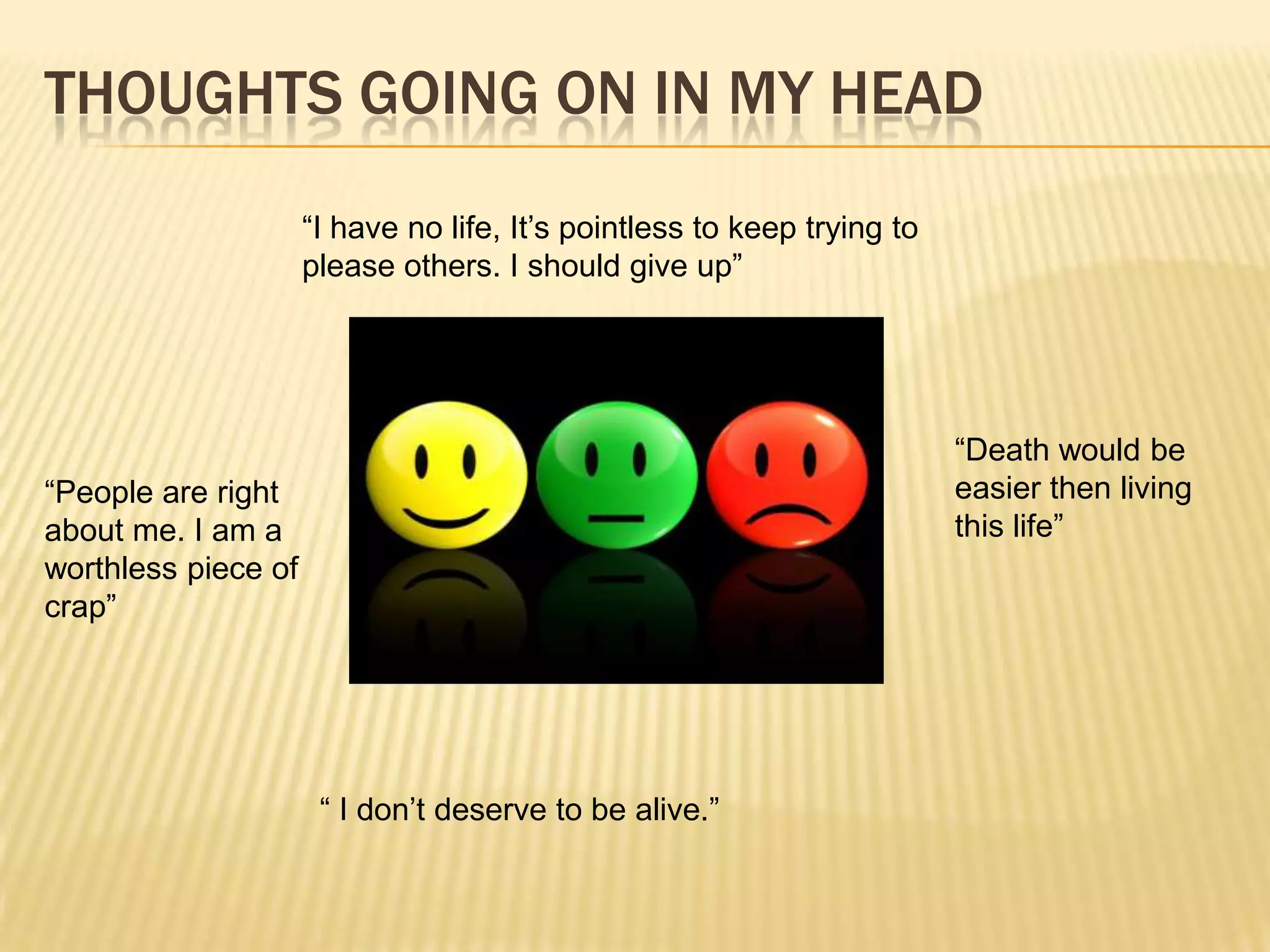 THOUGHTS GOING ON IN MY HEAD

“I have no life, It’s pointless to keep trying to please others. I should give up”

“People are right about me. I am a worthless piece of crap”

“Death would be easier then living this life”

“ I don’t deserve to be alive.”